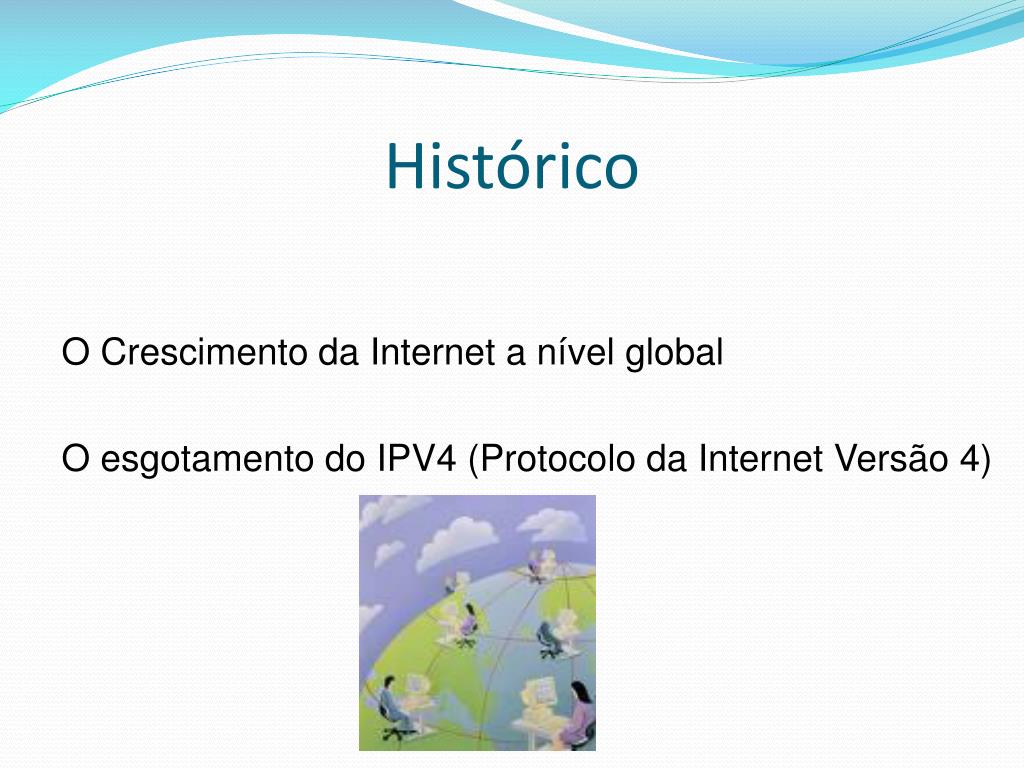 Histórico

O Crescimento da Internet a nível global

O esgotamento do IPV4 (Protocolo da Internet Versão 4)